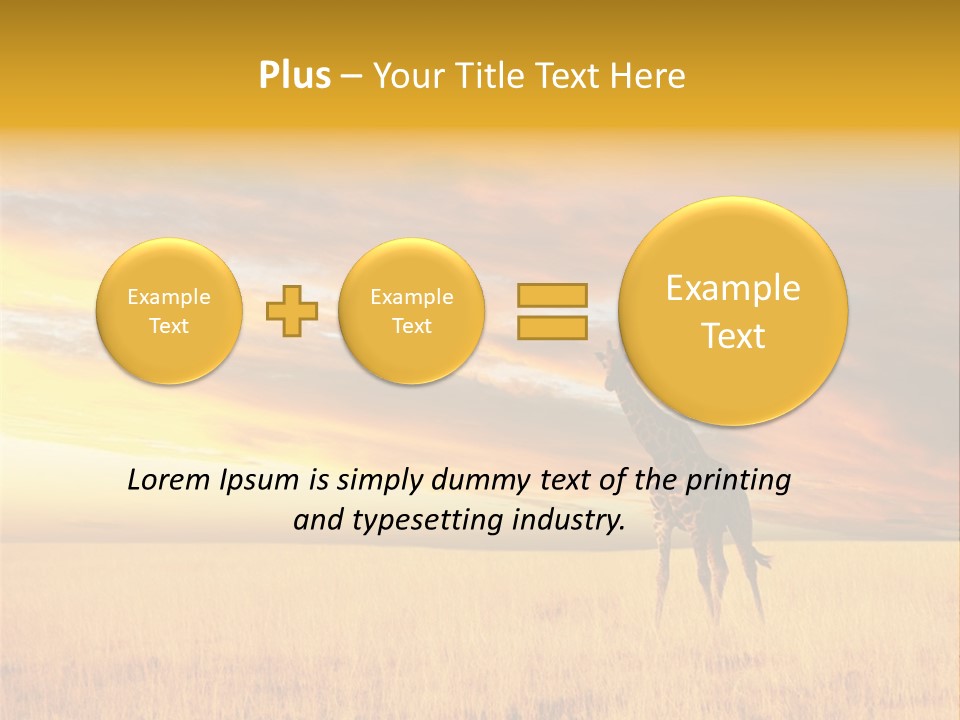 Plus – Your Title Text Here

Example Text

Example Text

Example Text

Lorem Ipsum is simply dummy text of the printing and typesetting industry.